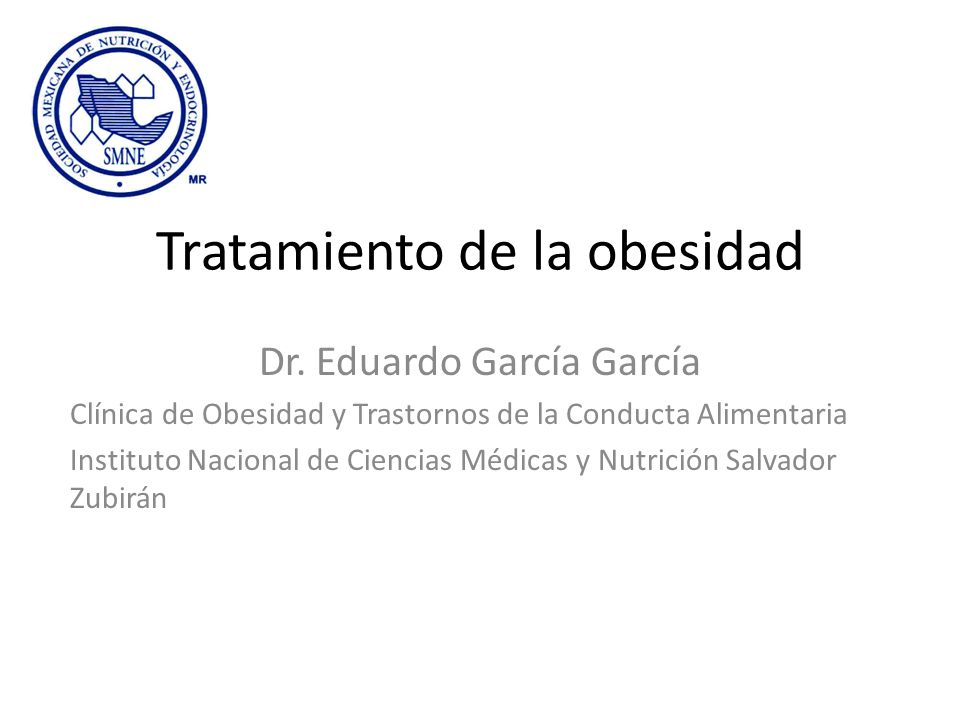 SOCIEDAD MEXICANA DE NUTRICIÓN Y ENDOCRINOLOGÍA
SMNE
MR

Tratamiento de la obesidad

Dr. Eduardo García García

Clínica de Obesidad y Trastornos de la Conducta Alimentaria

Instituto Nacional de Ciencias Médicas y Nutrición Salvador Zubirán